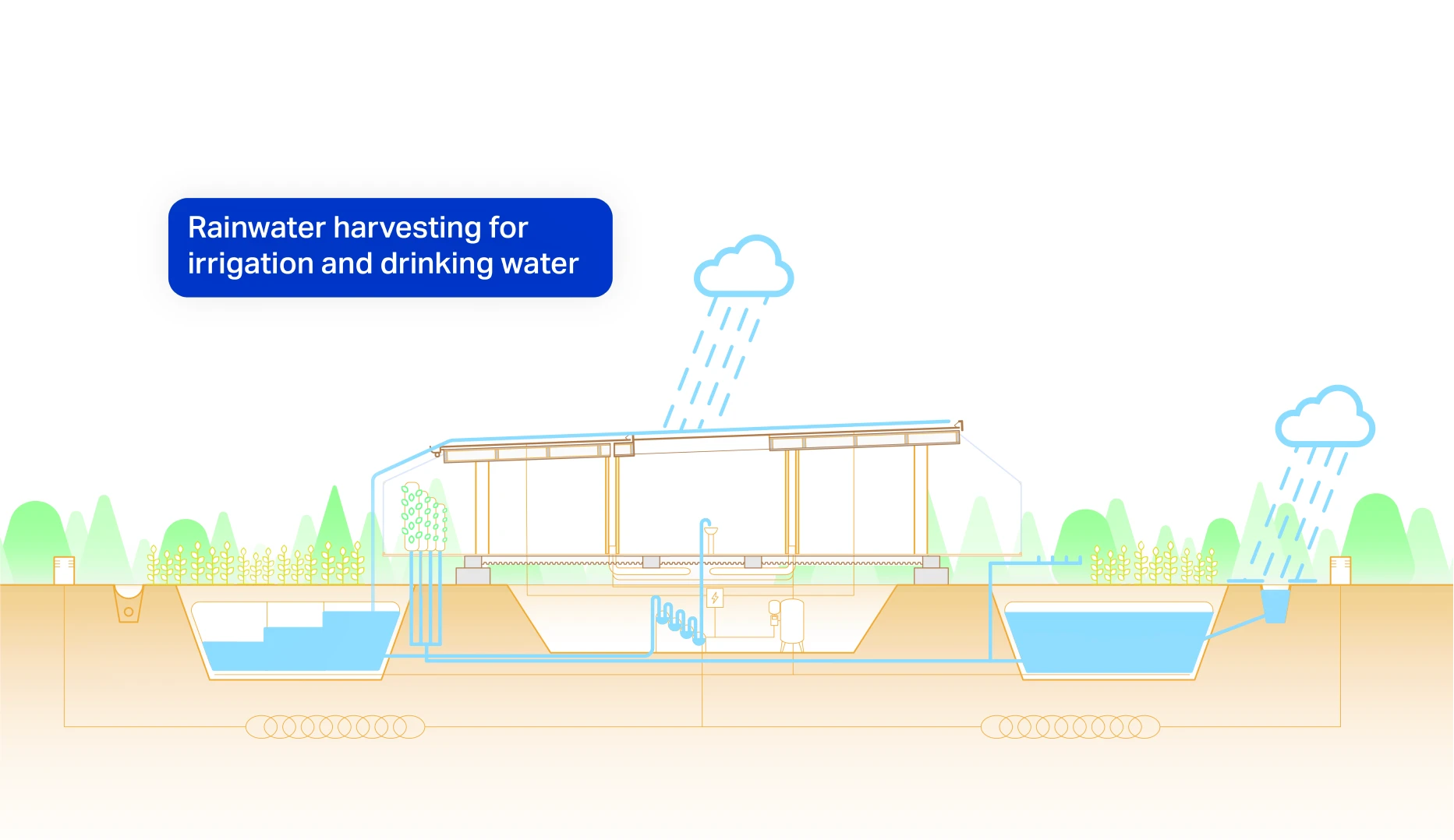 Rainwater harvesting for irrigation and drinking water